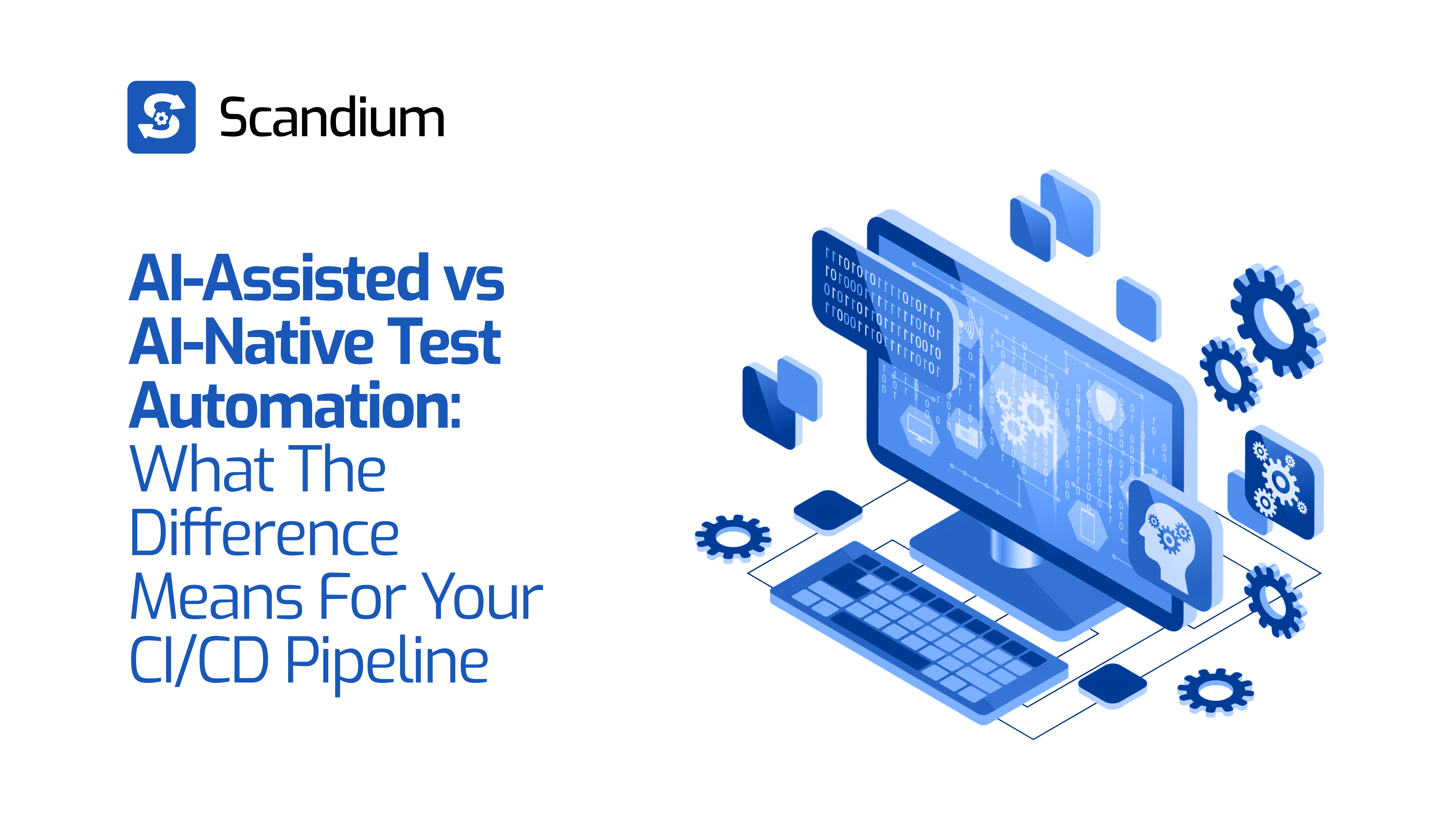 Scandium

AI-Assisted vs AI-Native Test Automation: What The Difference Means For Your CI/CD Pipeline